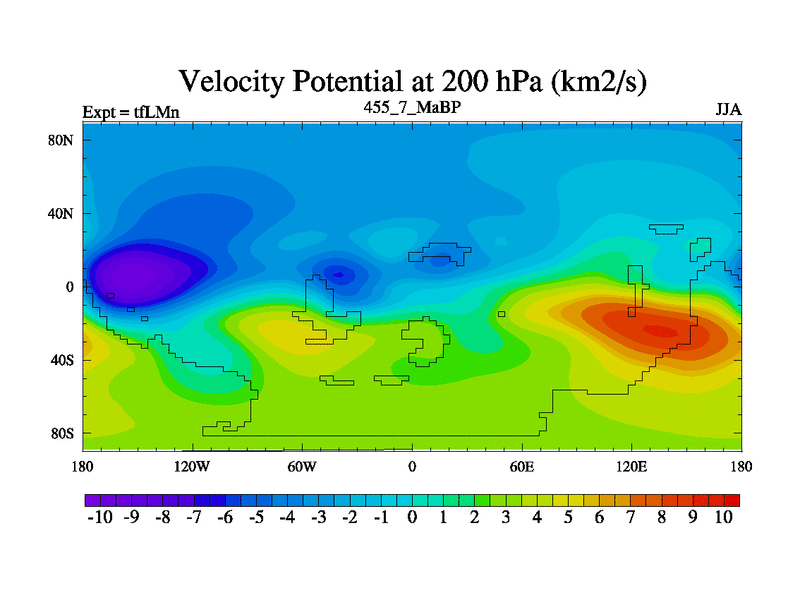 Velocity Potential at 200 hPa (km2/s)

Expt = tfLMn

455_7_MaBP

JJA

80N
40N
0
40S
80S

180 120W 60W 0 60E 120E 180

-10 -9 -8 -7 -6 -5 -4 -3 -2 -1 0 1 2 3 4 5 6 7 8 9 10